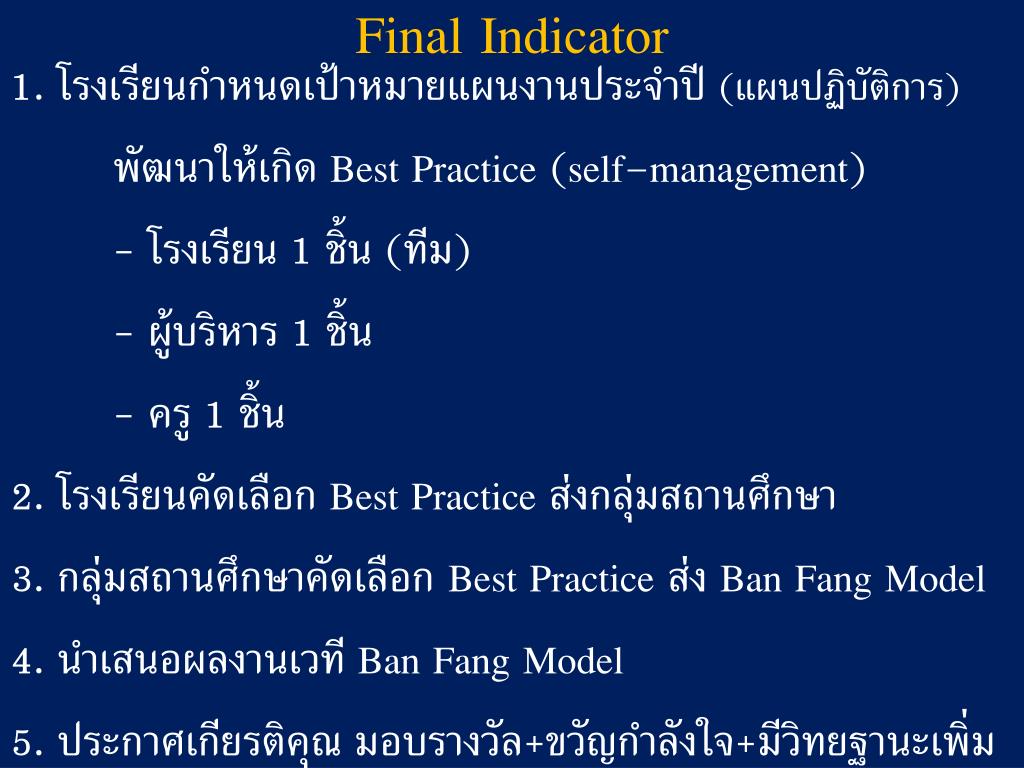 Final Indicator

1. โรงเรียนกำหนดเป้าหมายแผนงานประจำปี (แผนปฏิบัติการ)

พัฒนาให้เกิด Best Practice (self-management)

- โรงเรียน 1 ชิ้น (ทีม)

- ผู้บริหาร 1 ชิ้น

- ครู 1 ชิ้น

2. โรงเรียนคัดเลือก Best Practice ส่งกลุ่มสถานศึกษา

3. กลุ่มสถานศึกษาคัดเลือก Best Practice ส่ง Ban Fang Model

4. นำเสนอผลงานเวที Ban Fang Model

5. ประกาศเกียรติคุณ มอบรางวัล+ขวัญกำลังใจ+มีวิทยฐานะเพิ่ม